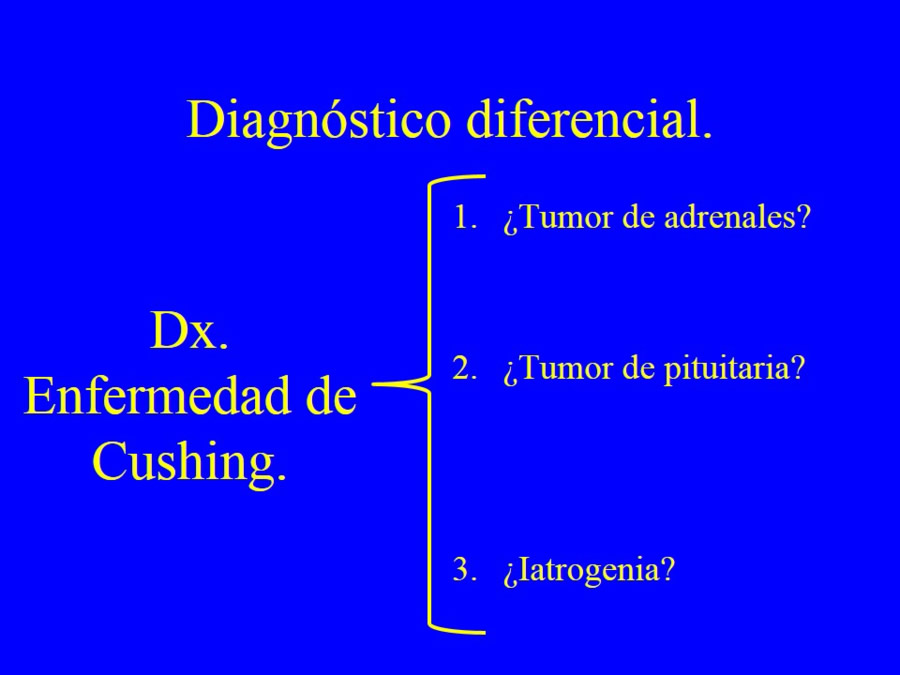 Diagnóstico diferencial.

Dx.
Enfermedad de
Cushing.

1. ¿Tumor de adrenales?

2. ¿Tumor de pituitaria?

3. ¿Iatrogenia?